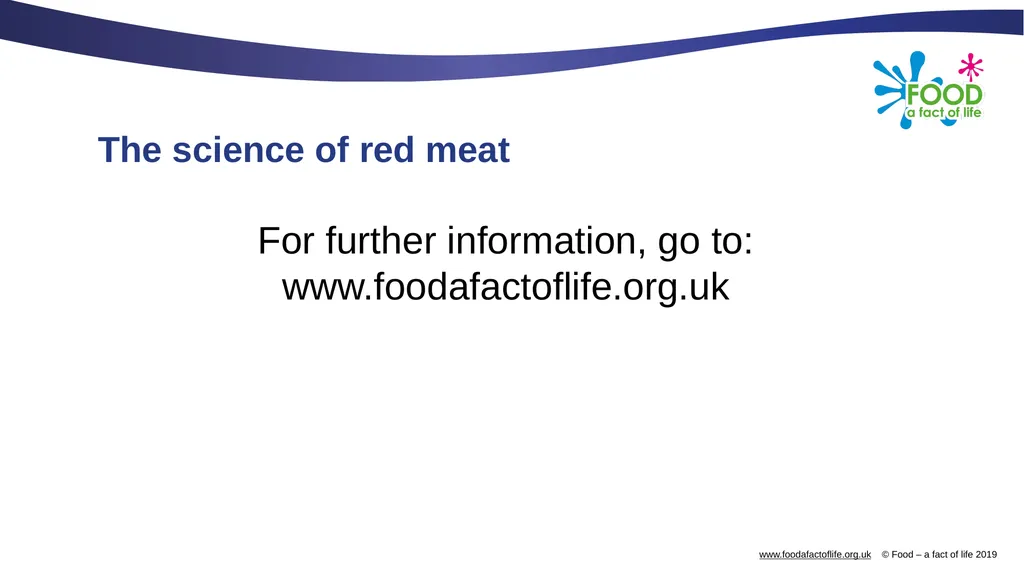 FOOD
a fact of life

The science of red meat

For further information, go to:
www.foodafactoflife.org.uk

www.foodafactoflife.org.uk © Food – a fact of life 2019